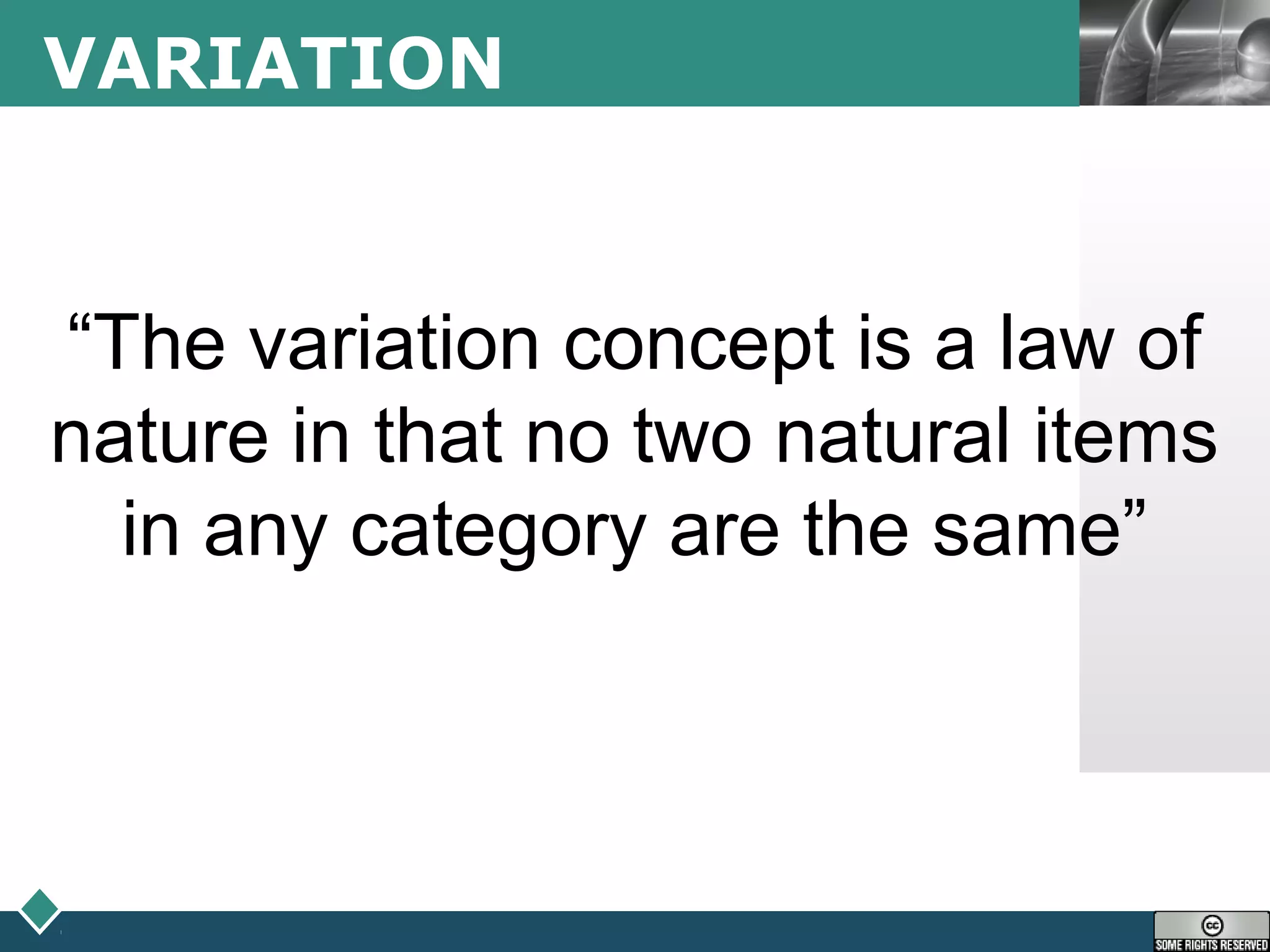 VARIATION

“The variation concept is a law of nature in that no two natural items in any category are the same”

cc
SOME RIGHTS RESERVED